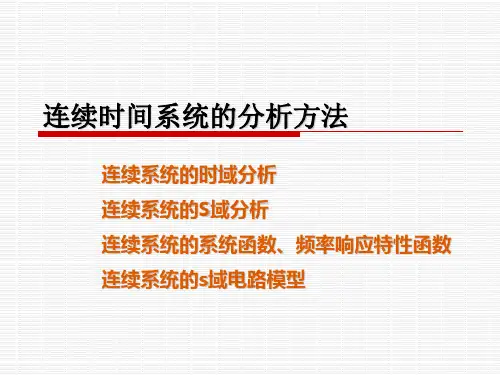 连续时间系统的分析方法

连续系统的时域分析

连续系统的S域分析

连续系统的系统函数、频率响应特性函数

连续系统的s域电路模型